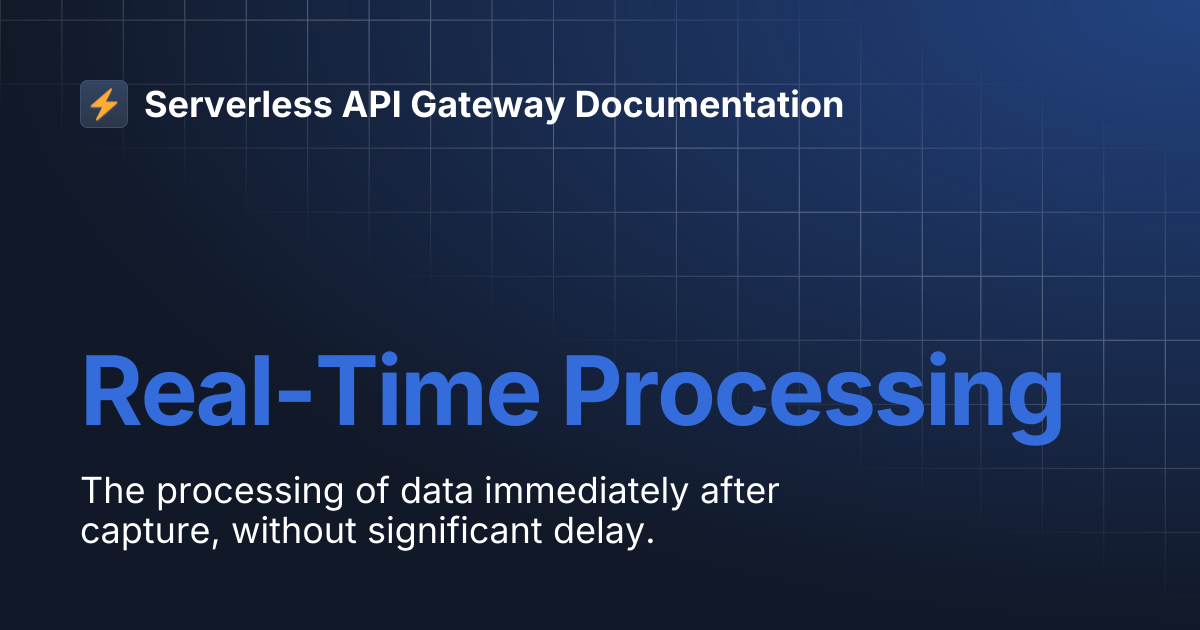 ⚡ Serverless API Gateway Documentation

Real-Time Processing

The processing of data immediately after capture, without significant delay.